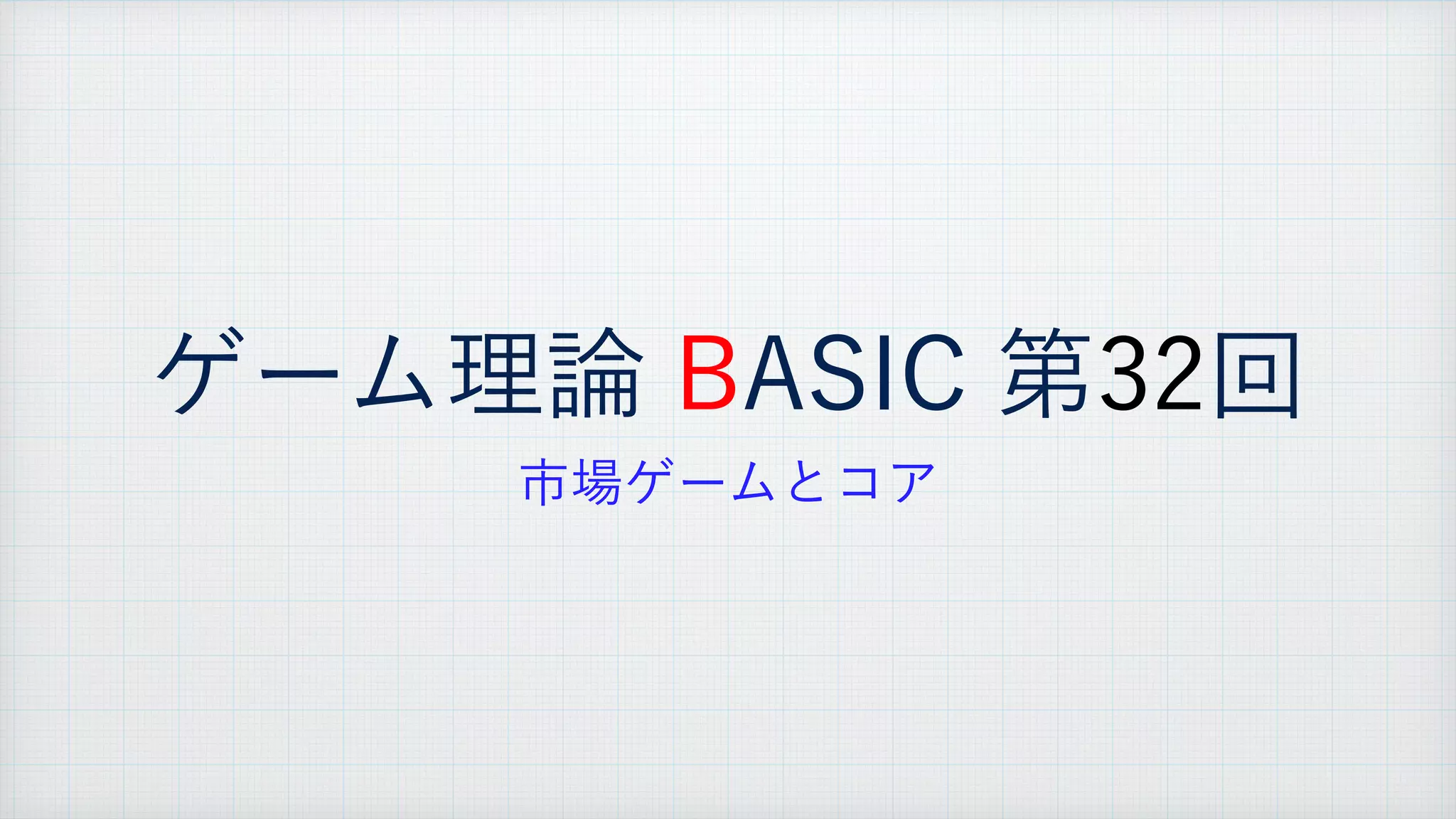 ゲーム理論 BASIC 第32回

市場ゲームとコア